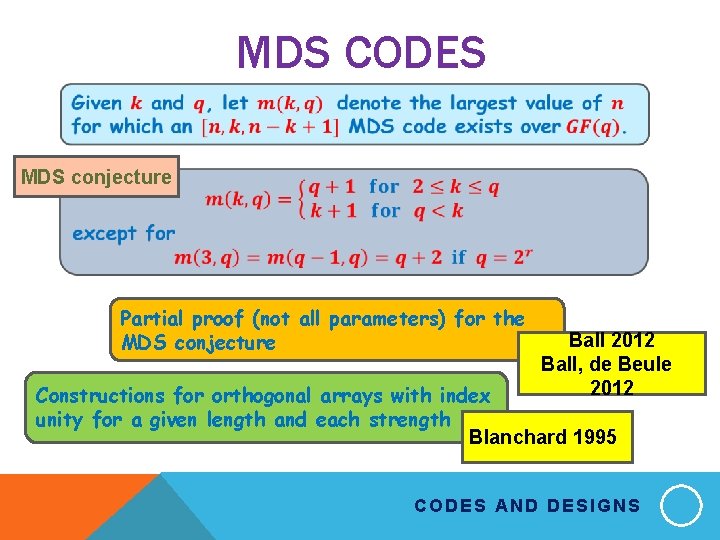 MDS CODES

Given $k$ and $q$, let $m(k,q)$ denote the largest value of $n$ for which an $[n,k,n-k+1]$ MDS code exists over $GF(q)$.

MDS conjecture

$m(k,q) = \begin{cases} q+1 & \text{for } 2 \le k \le q \\ k+1 & \text{for } q < k \end{cases}$

except for

$m(3,q) = m(q-1,q) = q+2$ if $q = 2^r$

Partial proof (not all parameters) for the MDS conjecture

Ball 2012
Ball, de Beule 2012

Constructions for orthogonal arrays with index unity for a given length and each strength

Blanchard 1995

CODES AND DESIGNS